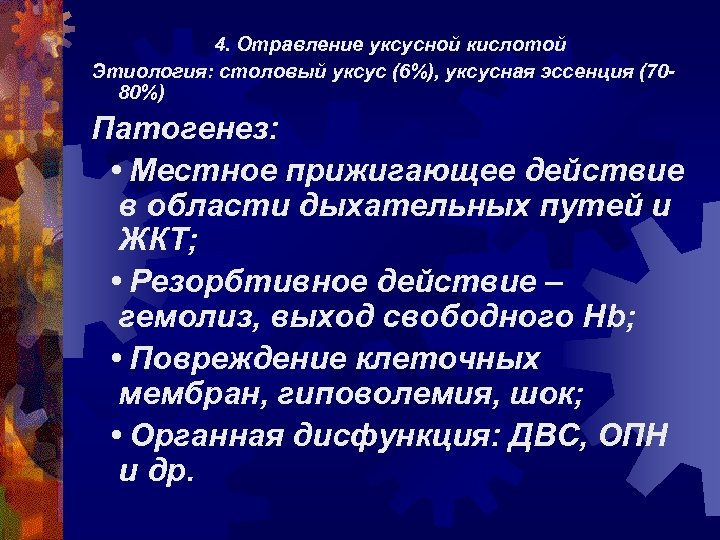 4. Отравление уксусной кислотой

Этиология: столовый уксус (6%), уксусная эссенция (70-80%)

Патогенез:

• Местное прижигающее действие в области дыхательных путей и ЖКТ;

• Резорбтивное действие – гемолиз, выход свободного Hb;

• Повреждение клеточных мембран, гиповолемия, шок;

• Органная дисфункция: ДВС, ОПН и др.